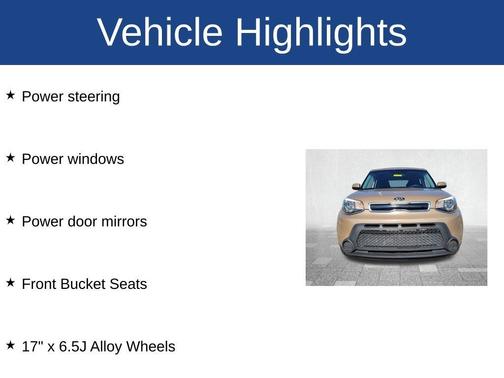 Vehicle Highlights

★ Power steering

★ Power windows

★ Power door mirrors

★ Front Bucket Seats

★ 17" x 6.5J Alloy Wheels